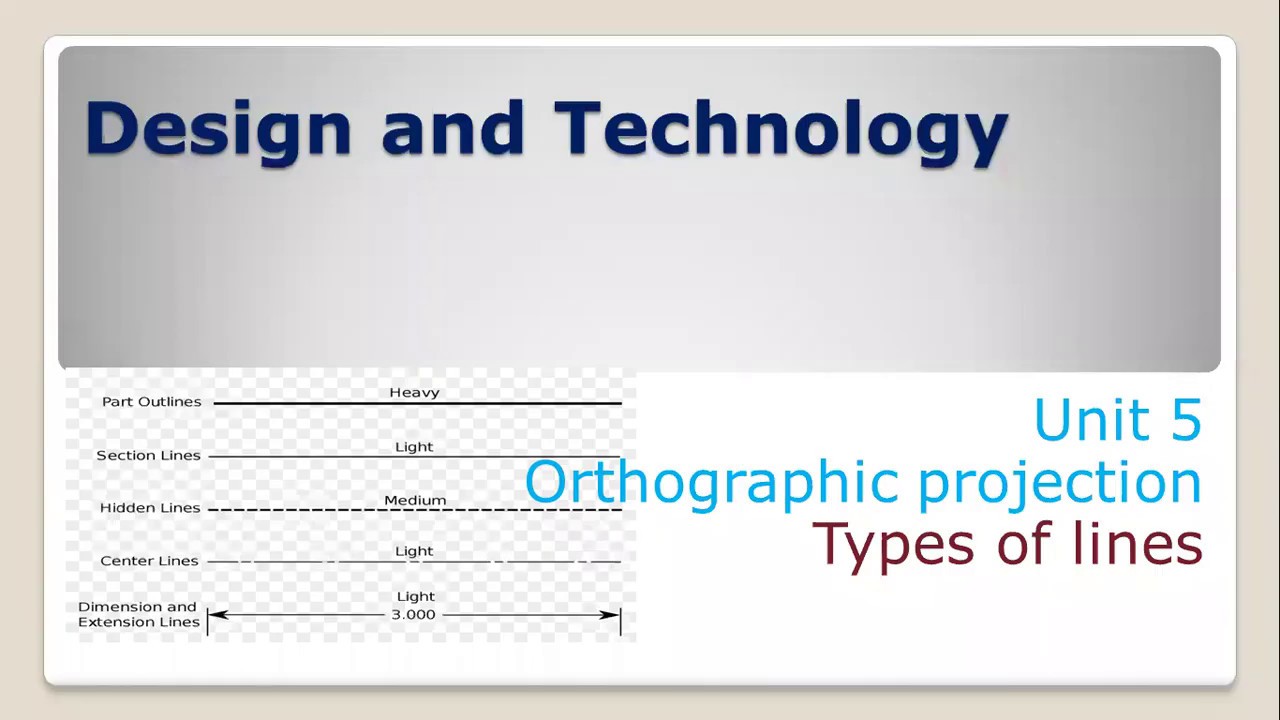 Design and Technology

Part Outlines
Heavy

Section Lines
Light

Hidden Lines
Medium

Center Lines
Light

Dimension and Extension Lines
Light
3.000

Unit 5
Orthographic projection
Types of lines